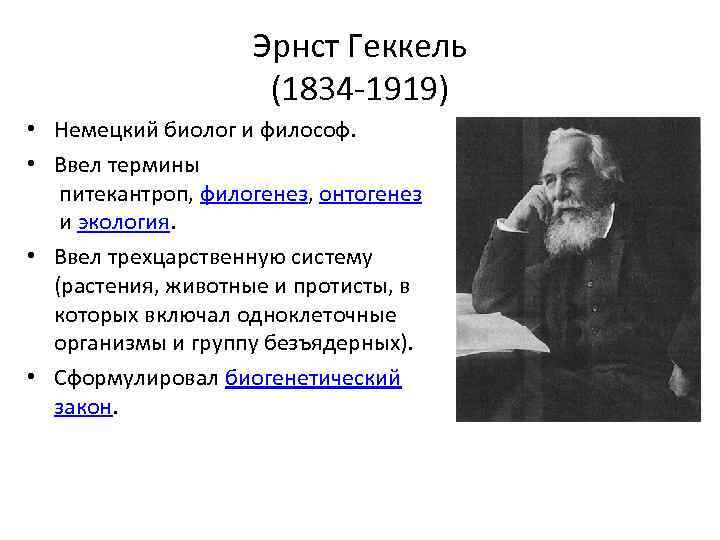 Эрнст Геккель
(1834-1919)

• Немецкий биолог и философ.

• Ввел термины питекантроп, филогенез, онтогенез и экология.

• Ввел трехцарственную систему (растения, животные и протисты, в которых включал одноклеточные организмы и группу безъядерных).

• Сформулировал биогенетический закон.